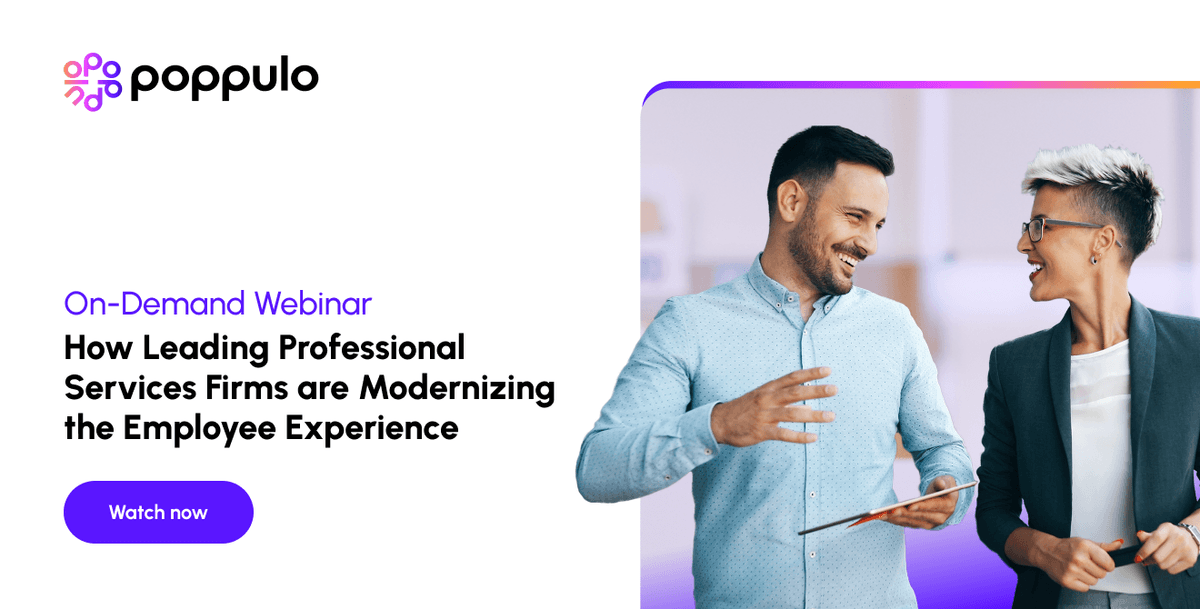 poppulo

On-Demand Webinar

How Leading Professional Services Firms are Modernizing the Employee Experience

Watch now